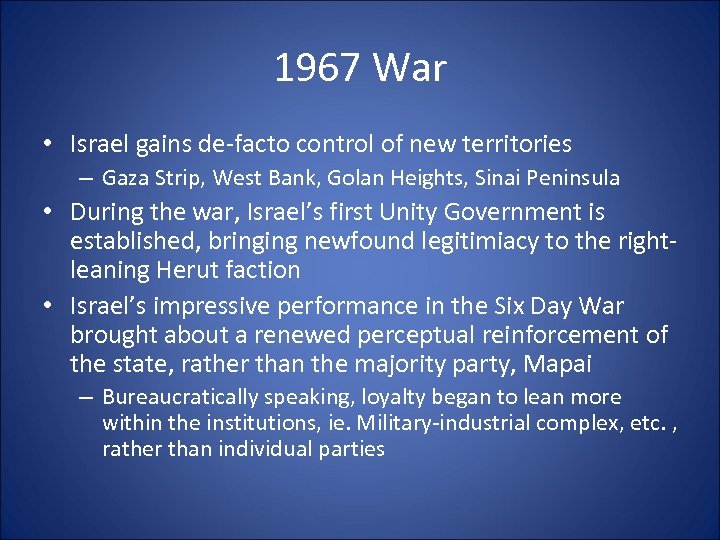 1967 War

• Israel gains de-facto control of new territories
  – Gaza Strip, West Bank, Golan Heights, Sinai Peninsula
• During the war, Israel's first Unity Government is established, bringing newfound legitimiacy to the right-leaning Herut faction
• Israel's impressive performance in the Six Day War brought about a renewed perceptual reinforcement of the state, rather than the majority party, Mapai
  – Bureaucratically speaking, loyalty began to lean more within the institutions, ie. Military-industrial complex, etc. , rather than individual parties